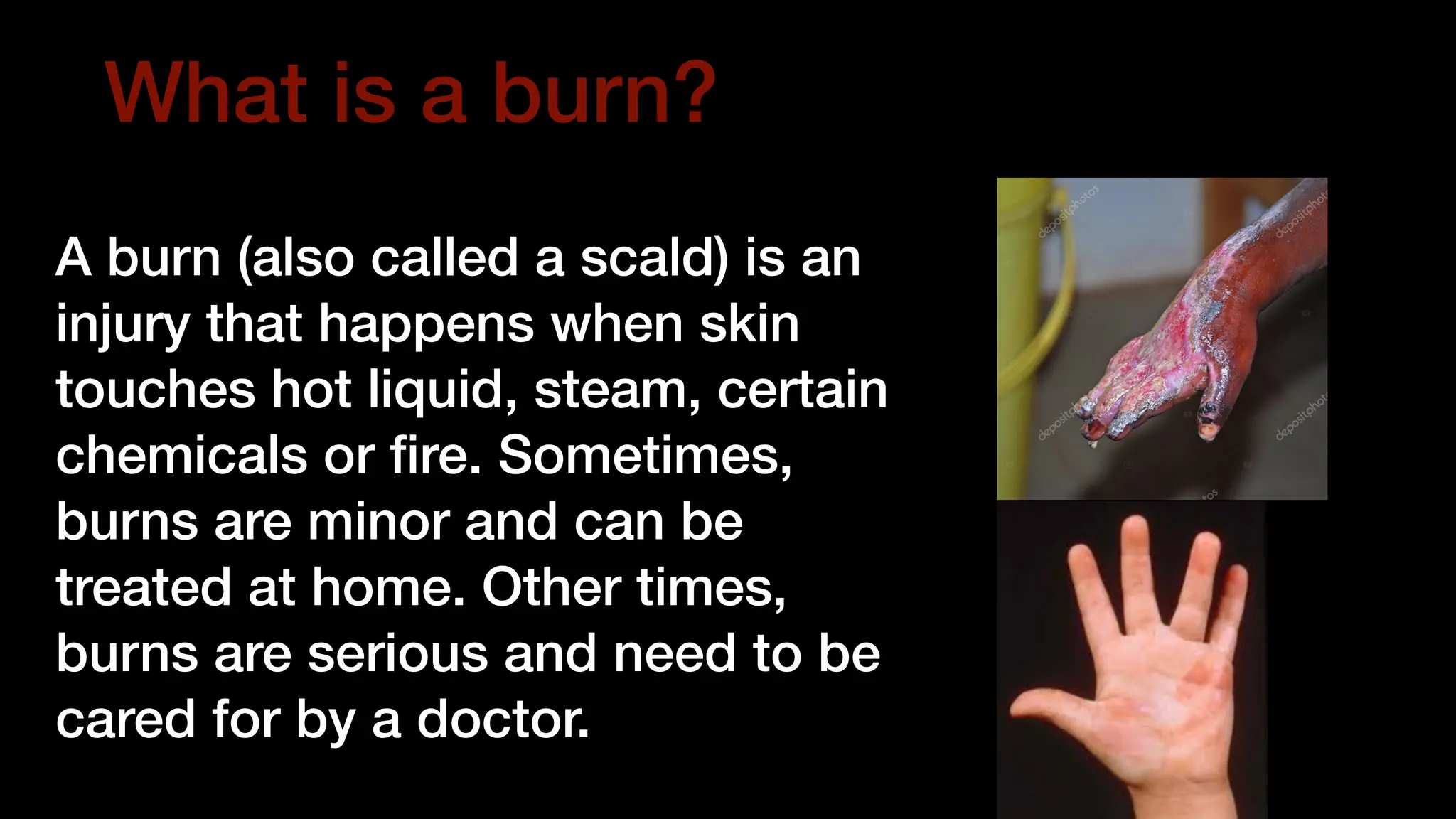 What is a burn?

A burn (also called a scald) is an injury that happens when skin touches hot liquid, steam, certain chemicals or fire. Sometimes, burns are minor and can be treated at home. Other times, burns are serious and need to be cared for by a doctor.

depositphotos depositphotos depositphotos depositphotos